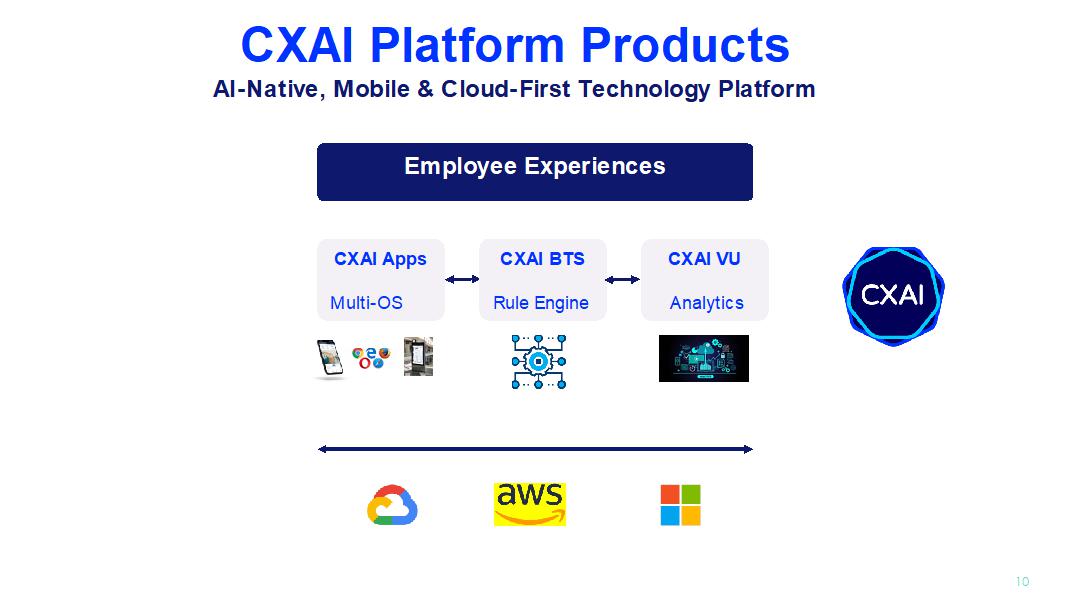 CXAI Platform Products
AI-Native, Mobile & Cloud-First Technology Platform

Employee Experiences

CXAI Apps
Multi-OS

CXAI BTS
Rule Engine

CXAI VU
Analytics

CXAI

aws

10